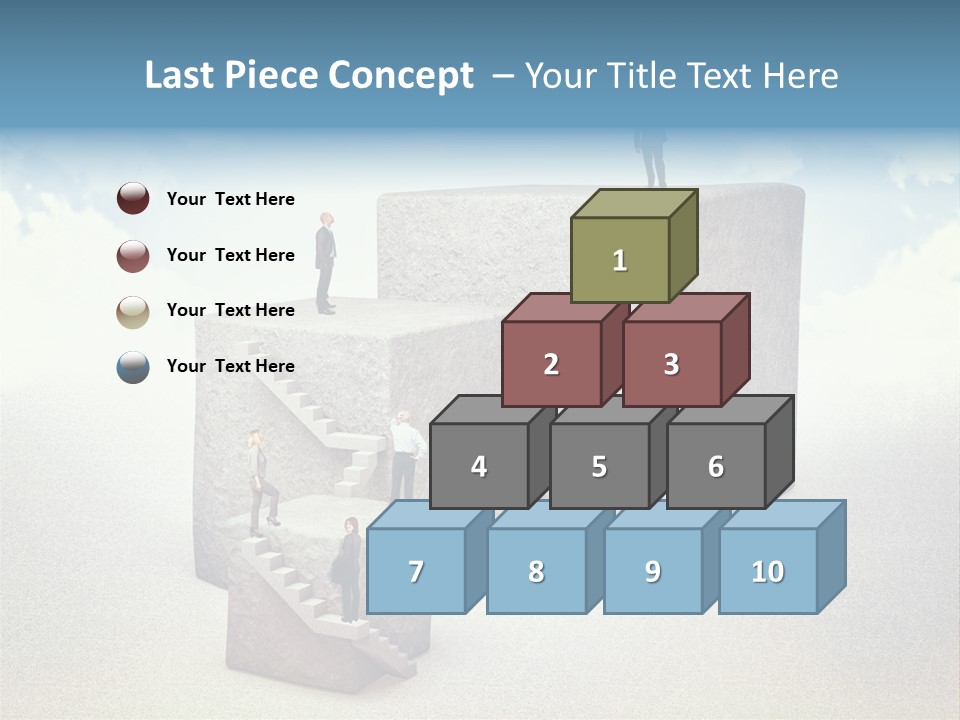 Last Piece Concept – Your Title Text Here

Your Text Here

Your Text Here

Your Text Here

Your Text Here

1

2

3

4

5

6

7

8

9

10